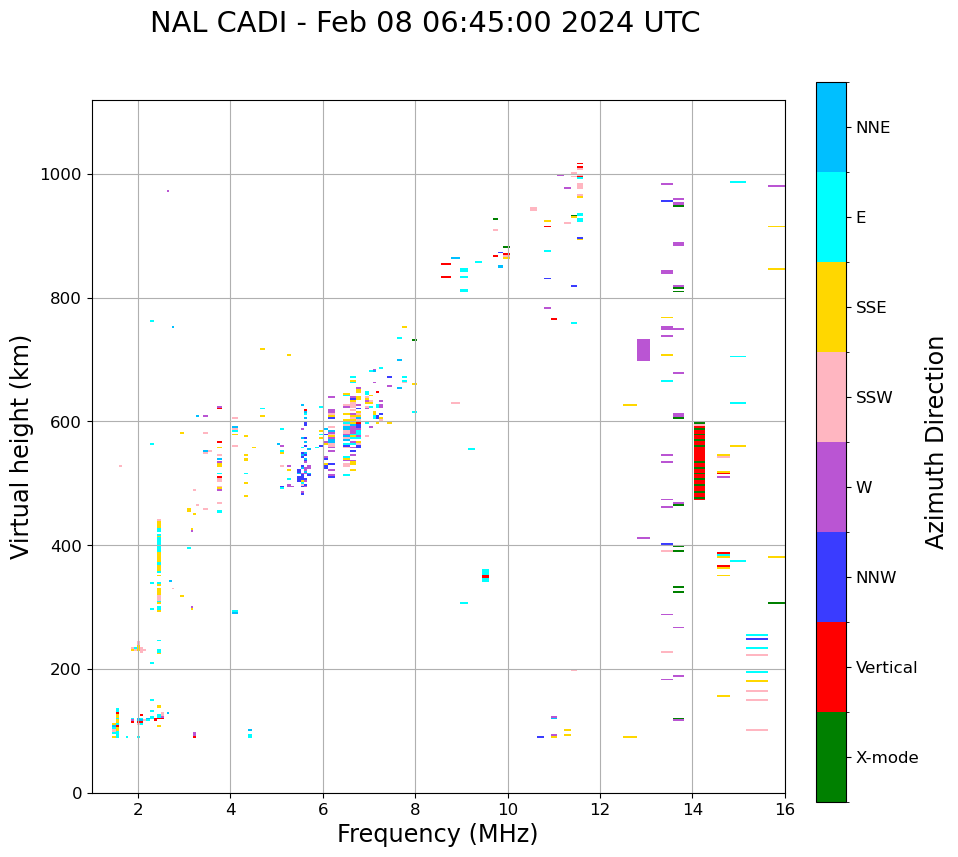 NAL CADI - Feb 08 06:45:00 2024 UTC

Virtual height (km)

1000
800
600
400
200
0

2
4
6
8
10
12
14
16

Frequency (MHz)

NNE
E
SSE
SSW
W
NNW
Vertical
X-mode

Azimuth Direction